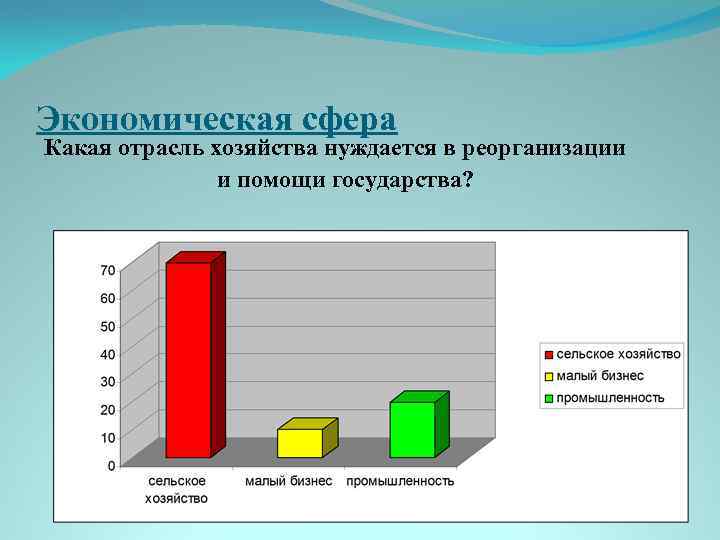 Экономическая сфера

Какая отрасль хозяйства нуждается в реорганизации и помощи государства?

70
60
50
40
30
20
10
0

сельское хозяйство
малый бизнес
промышленность

сельское хозяйство
малый бизнес
промышленность